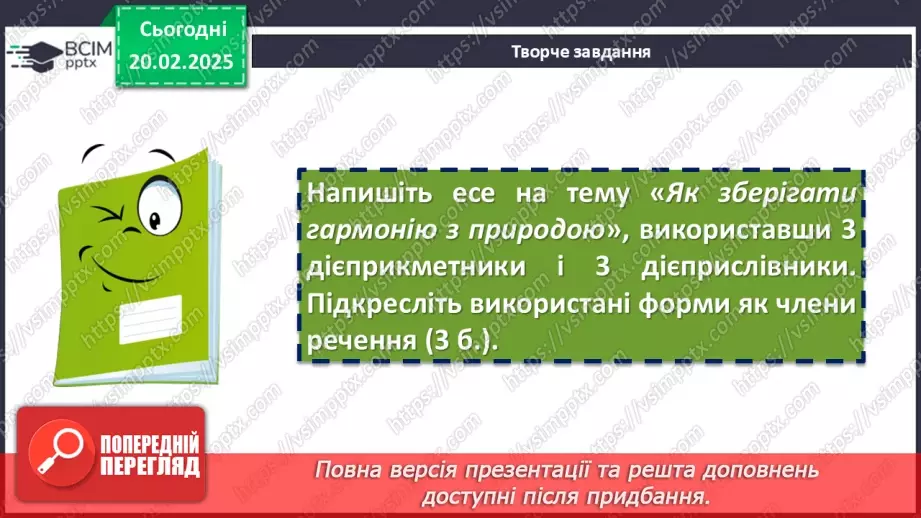 ВСІМ pptx

Сьогодні 20.02.2025

Творче завдання

Напишіть есе на тему «Як зберігати гармонію з природою», використавши 3 дієприкметники і 3 дієприслівники. Підкресліть використані форми як члени речення (3 б.).

ПОПЕРЕДНІЙ ПЕРЕГЛЯД

Повна версія презентації та решта доповнень доступні після придбання.

https://vsimpptx.com